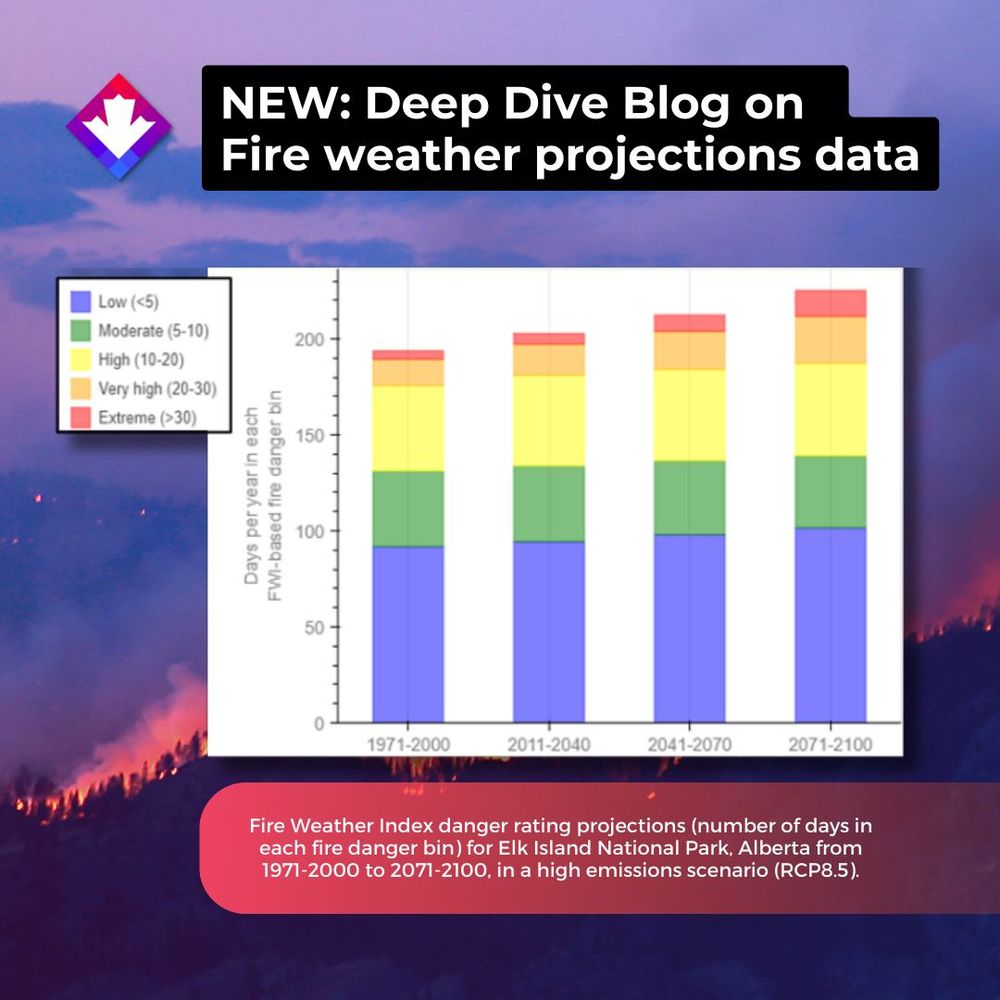 NEW: Deep Dive Blog on Fire weather projections data

Low (<5)
Moderate (5-10)
High (10-20)
Very high (20-30)
Extreme (>30)

Days per year in each FWI-based fire danger bin

200
150
100
50
0

1971-2000
2011-2040
2041-2070
2071-2100

Fire Weather Index danger rating projections (number of days in each fire danger bin) for Elk Island National Park, Alberta from 1971-2000 to 2071-2100, in a high emissions scenario (RCP8.5).